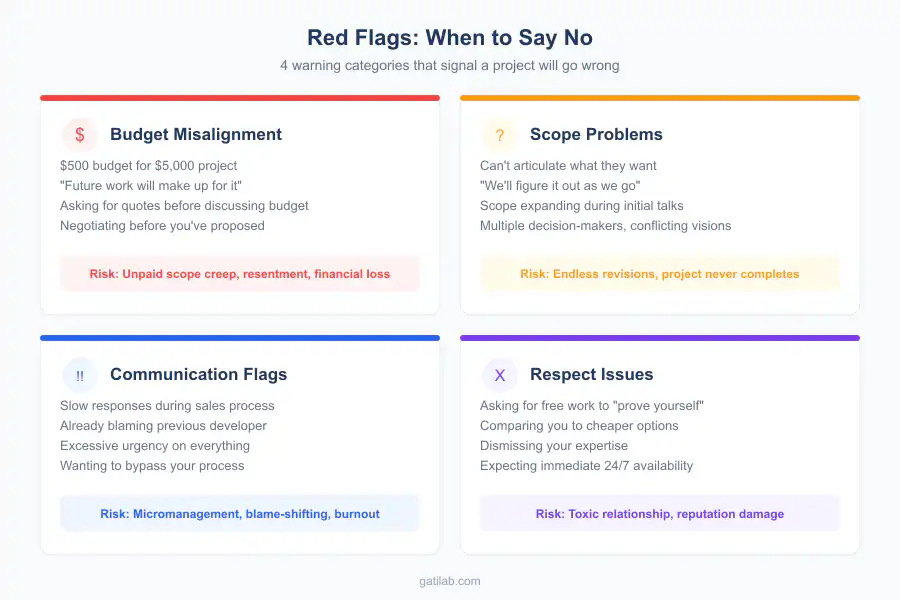 Red Flags: When to Say No

4 warning categories that signal a project will go wrong

$ Budget Misalignment

$500 budget for $5,000 project
"Future work will make up for it"
Asking for quotes before discussing budget
Negotiating before you've proposed

Risk: Unpaid scope creep, resentment, financial loss

? Scope Problems

Can't articulate what they want
"We'll figure it out as we go"
Scope expanding during initial talks
Multiple decision-makers, conflicting visions

Risk: Endless revisions, project never completes

!! Communication Flags

Slow responses during sales process
Already blaming previous developer
Excessive urgency on everything
Wanting to bypass your process

Risk: Micromanagement, blame-shifting, burnout

X Respect Issues

Asking for free work to "prove yourself"
Comparing you to cheaper options
Dismissing your expertise
Expecting immediate 24/7 availability

Risk: Toxic relationship, reputation damage

gatilab.com